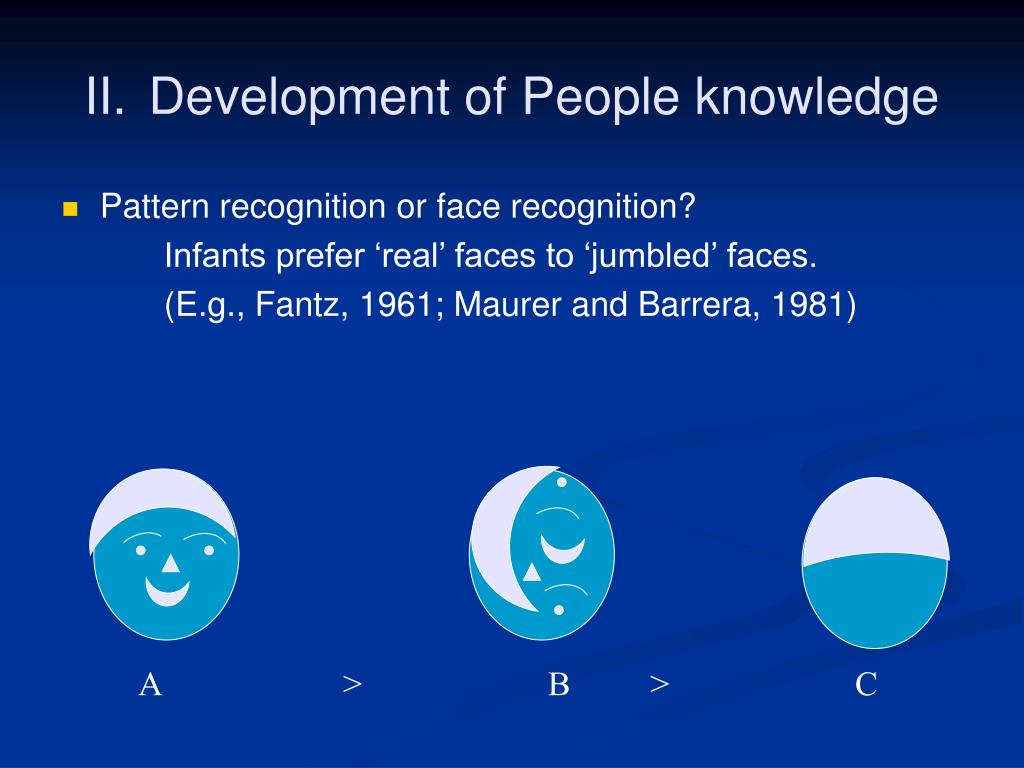 II. Development of People knowledge

Pattern recognition or face recognition?
Infants prefer ‘real’ faces to ‘jumbled’ faces.
(E.g., Fantz, 1961; Maurer and Barrera, 1981)

A > B > C